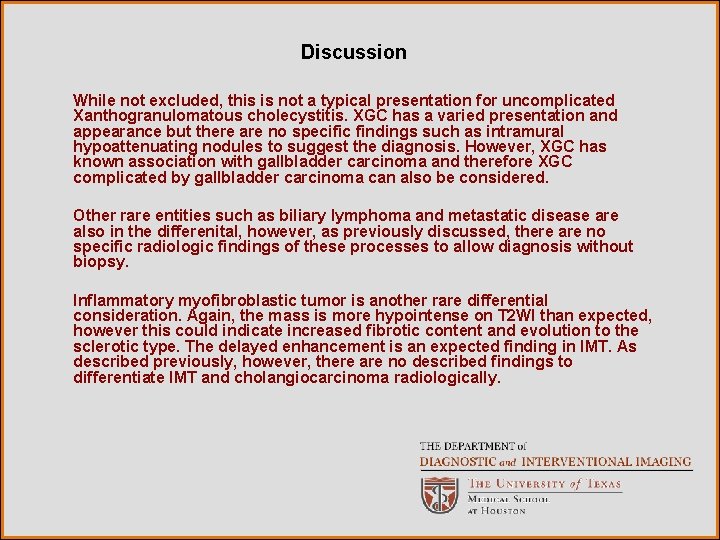 Discussion

While not excluded, this is not a typical presentation for uncomplicated Xanthogranulomatous cholecystitis. XGC has a varied presentation and appearance but there are no specific findings such as intramural hypoattenuating nodules to suggest the diagnosis. However, XGC has known association with gallbladder carcinoma and therefore XGC complicated by gallbladder carcinoma can also be considered.

Other rare entities such as biliary lymphoma and metastatic disease are also in the differenital, however, as previously discussed, there are no specific radiologic findings of these processes to allow diagnosis without biopsy.

Inflammatory myofibroblastic tumor is another rare differential consideration. Again, the mass is more hypointense on T2WI than expected, however this could indicate increased fibrotic content and evolution to the sclerotic type. The delayed enhancement is an expected finding in IMT. As described previously, however, there are no described findings to differentiate IMT and cholangiocarcinoma radiologically.

THE DEPARTMENT of
DIAGNOSTIC and INTERVENTIONAL IMAGING
THE UNIVERSITY of TEXAS
MEDICAL SCHOOL
AT HOUSTON